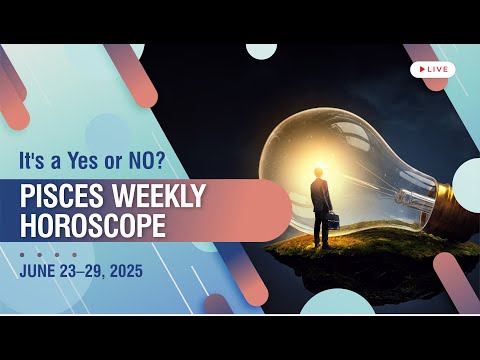 LIVE

It's a Yes or NO?

PISCES WEEKLY HOROSCOPE

JUNE 23–29, 2025